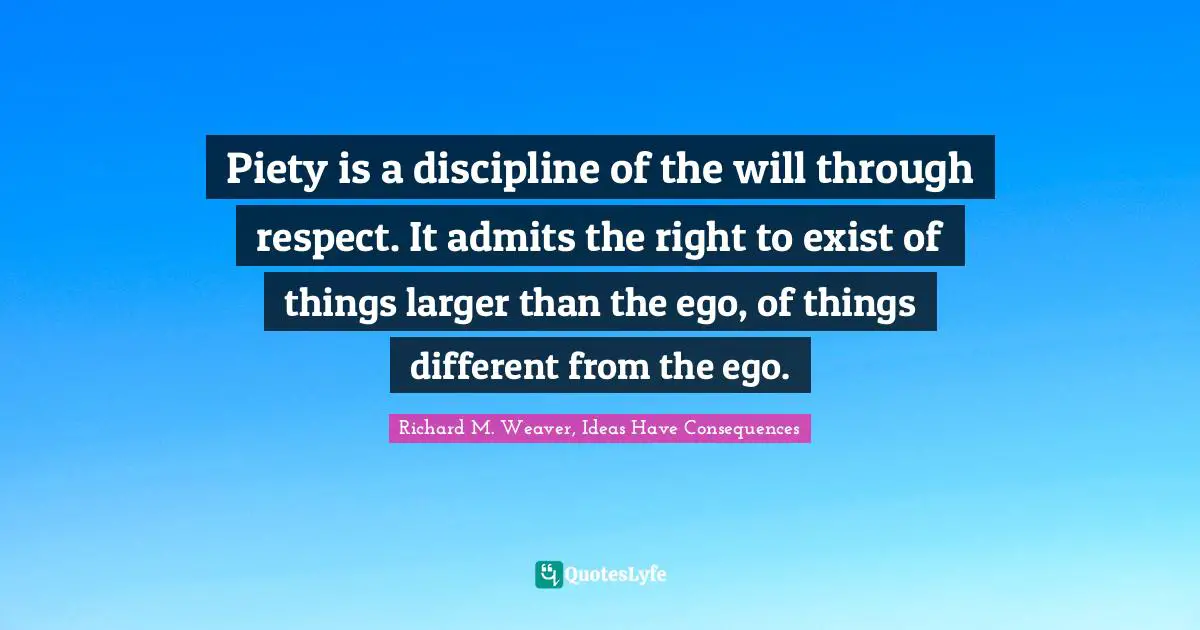 Piety is a discipline of the will through respect. It admits the right to exist of things larger than the ego, of things different from the ego.

Richard M. Weaver, Ideas Have Consequences

QuotesLyfe